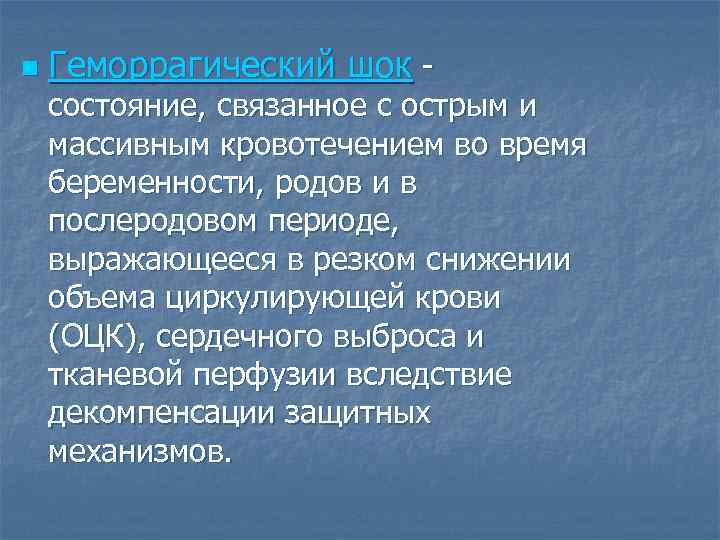 Геморрагический шок - состояние, связанное с острым и массивным кровотечением во время беременности, родов и в послеродовом периоде, выражающееся в резком снижении объема циркулирующей крови (ОЦК), сердечного выброса и тканевой перфузии вследствие декомпенсации защитных механизмов.